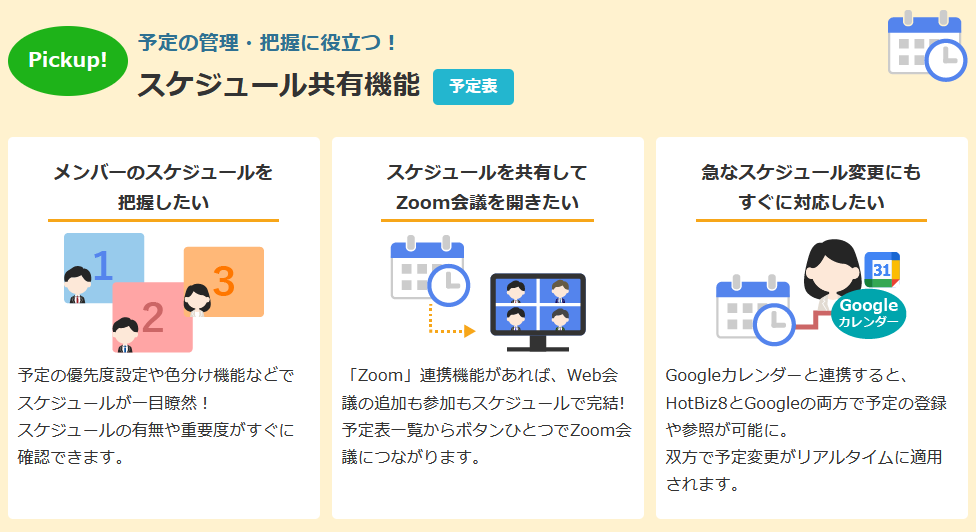 Pickup!

予定の管理・把握に役立つ！

スケジュール共有機能

予定表

メンバーのスケジュールを把握したい

1

2

3

予定の優先度設定や色分け機能などでスケジュールが一目瞭然！
スケジュールの有無や重要度がすぐに確認できます。

スケジュールを共有してZoom会議を開きたい

「Zoom」連携機能があれば、Web会議の追加も参加もスケジュールで完結！
予定表一覧からボタンひとつでZoom会議につながります。

急なスケジュール変更にもすぐに対応したい

31

Google
カレンダー

Googleカレンダーと連携すると、HotBiz8とGoogleの両方で予定の登録や参照が可能に。
双方で予定変更がリアルタイムに適用されます。